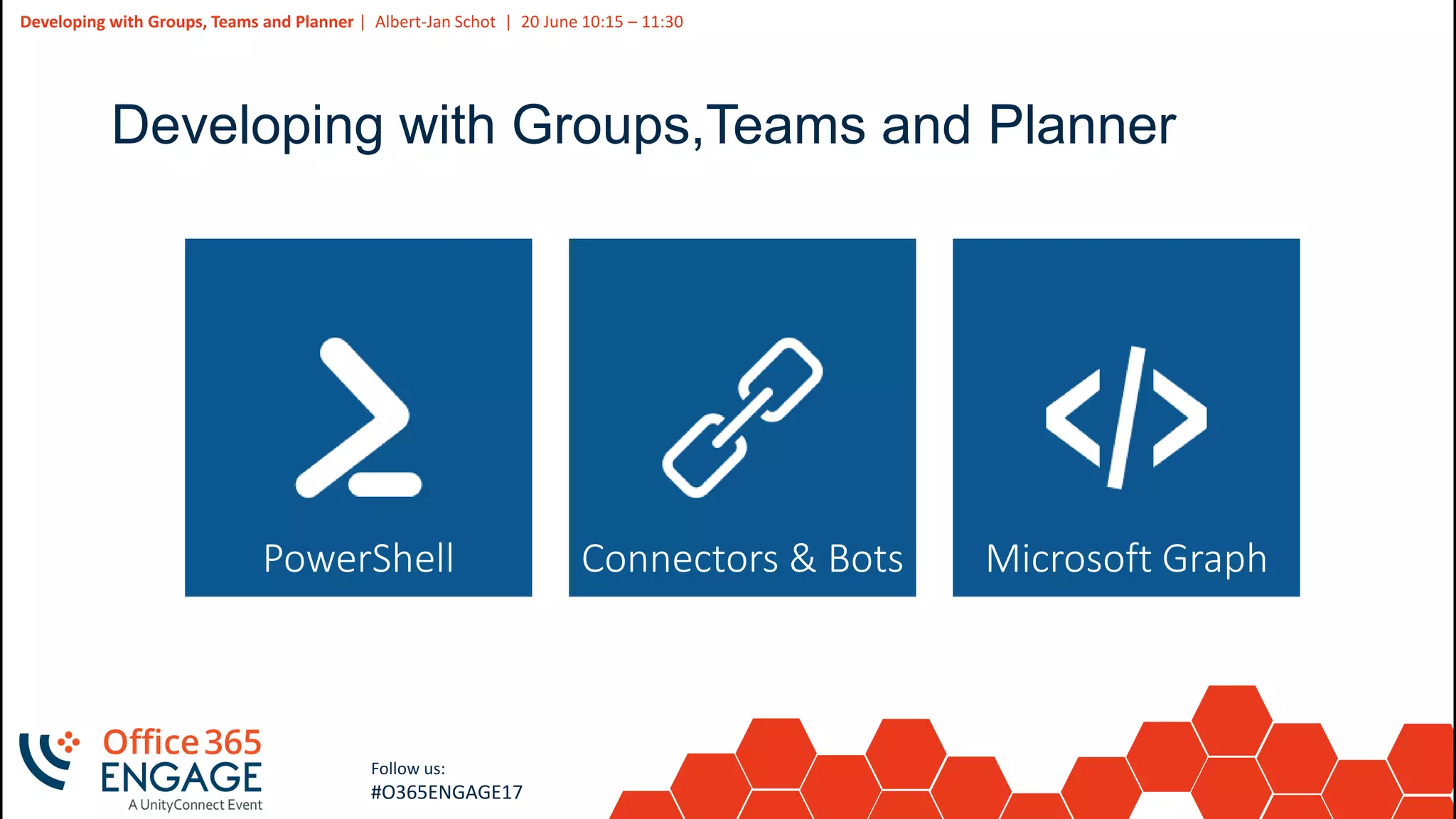 Developing with Groups, Teams and Planner | Albert-Jan Schot | 20 June 10:15 – 11:30

Developing with Groups,Teams and Planner

PowerShell

Connectors & Bots

Microsoft Graph

Office 365 ENGAGE
A UnityConnect Event

Follow us:
#O365ENGAGE17